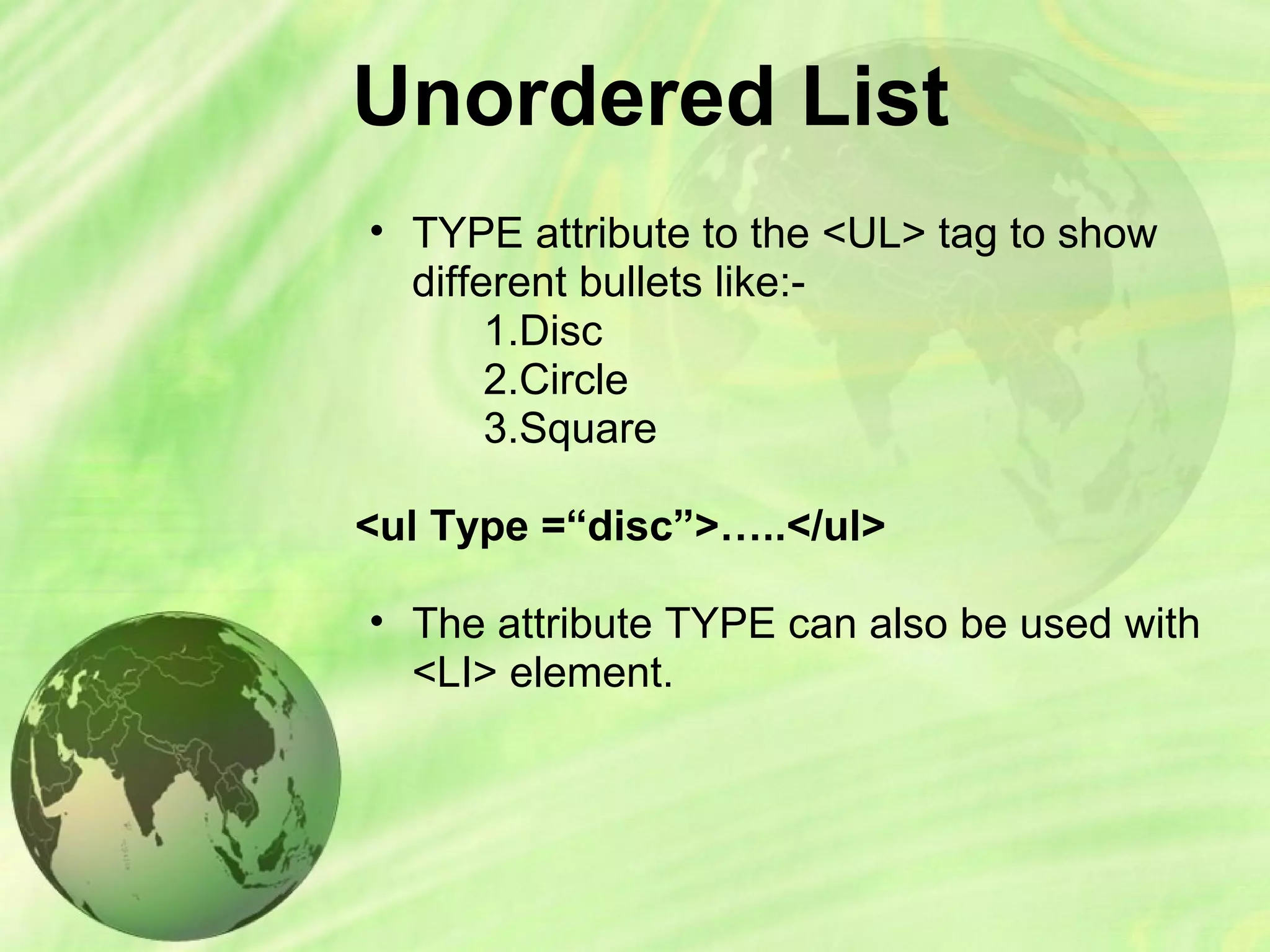 Unordered List

• TYPE attribute to the <UL> tag to show different bullets like:-
1.Disc
2.Circle
3.Square

<ul Type =“disc”>…..</ul>

• The attribute TYPE can also be used with <LI> element.